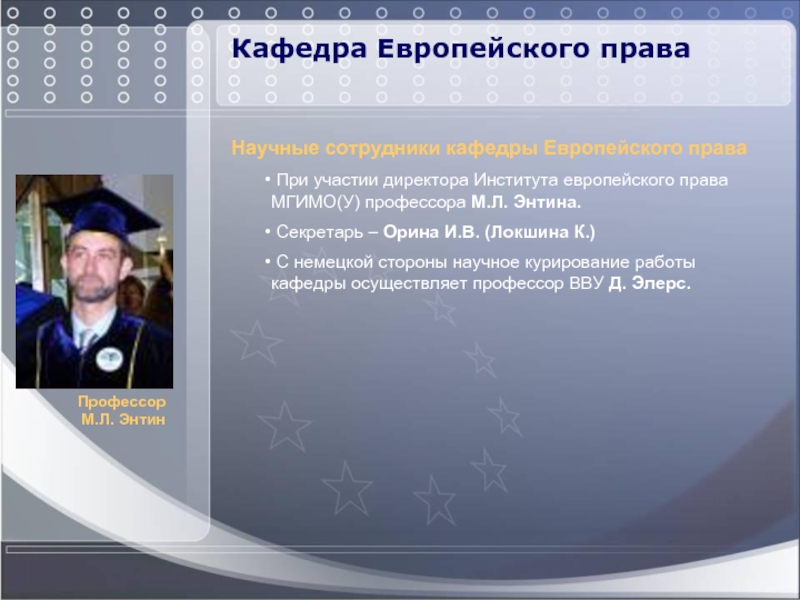 Кафедра Европейского права

Научные сотрудники кафедры Европейского права

• При участии директора Института европейского права МГИМО(У) профессора М.Л. Энтина.

• Секретарь – Орина И.В. (Локшина К.)

• С немецкой стороны научное курирование работы кафедры осуществляет профессор ВВУ Д. Элерс.

Профессор
М.Л. Энтин